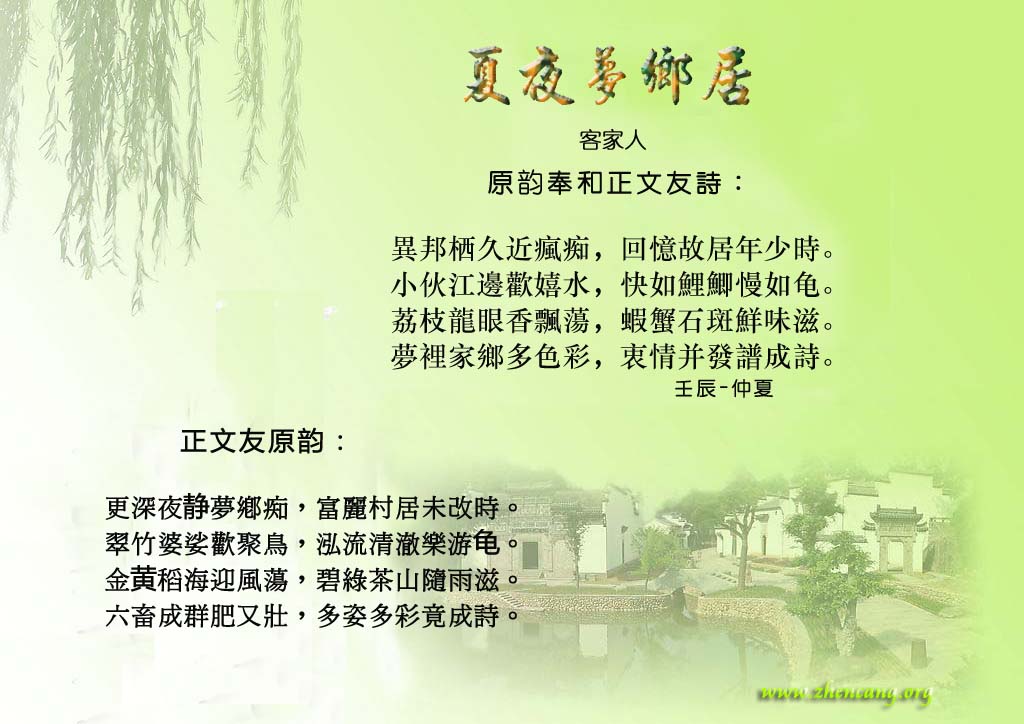 夏夜夢鄉居

客家人

原韵奉和正文友詩：

異邦栖久近瘋痴，回憶故居年少時。
小伙江邊歡嬉水，快如鯉鯽慢如龟。
荔枝龍眼香飄蕩，蝦蟹石斑鮮味滋。
夢裡家鄉多色彩，衷情并發譜成詩。

壬辰-仲夏

正文友原韵：

更深夜静夢鄉痴，富麗村居未改時。
翠竹婆娑歡聚鳥，泓流清澈樂游龟。
金黄稻海迎風蕩，碧綠茶山隨雨滋。
六畜成群肥又壯，多姿多彩竟成詩。

www.zhencang.org